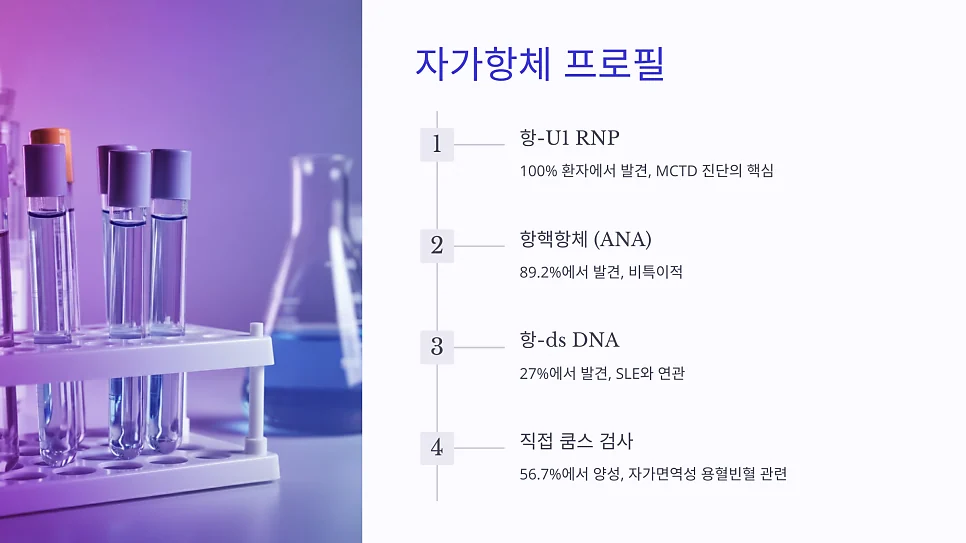 자가항체 프로필

1

항-U1 RNP

100% 환자에서 발견, MCTD 진단의 핵심

2

항핵항체 (ANA)

89.2%에서 발견, 비특이적

3

항-ds DNA

27%에서 발견, SLE와 연관

4

직접 쿰스 검사

56.7%에서 양성, 자가면역성 용혈빈혈 관련